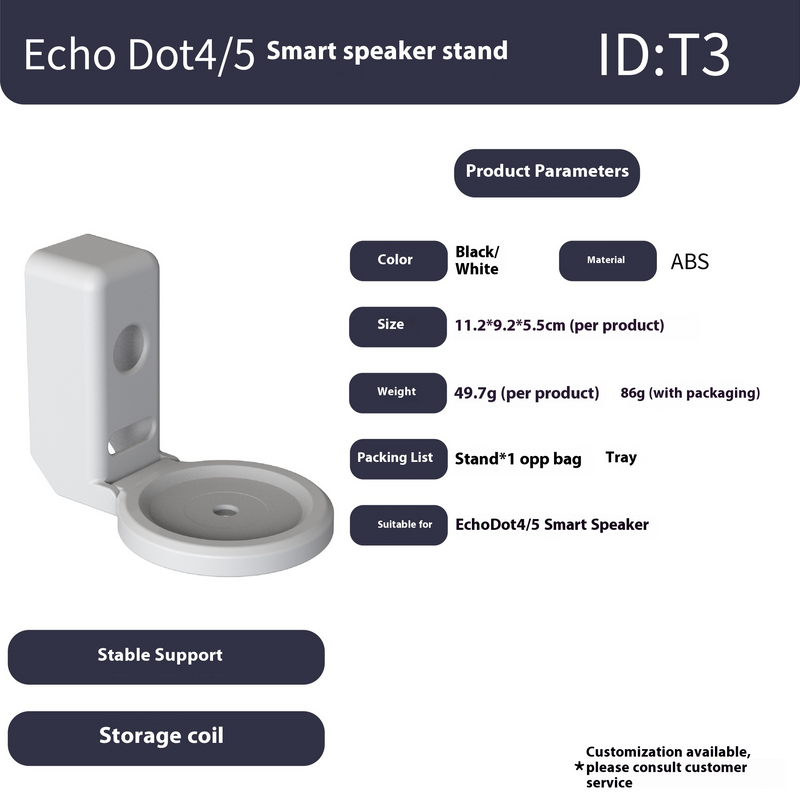 Echo Dot4/5 Smart speaker stand ID:T3

Product Parameters

Color Black/ White Material ABS

Size 11.2*9.2*5.5cm (per product)

Weight 49.7g (per product) 86g (with packaging)

Packing List Stand*1 opp bag Tray

Suitable for EchoDot4/5 Smart Speaker

Stable Support

Storage coil

*Customization available, please consult customer service